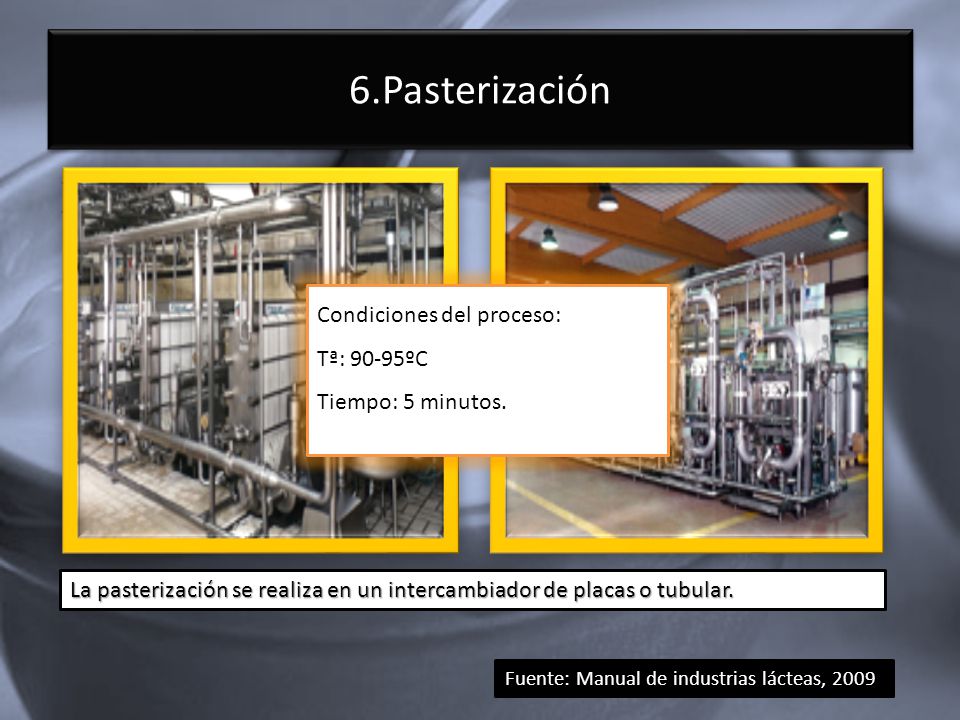 6.Pasterización

Condiciones del proceso:

Tª: 90-95ºC

Tiempo: 5 minutos.

La pasterización se realiza en un intercambiador de placas o tubular.

Fuente: Manual de industrias lácteas, 2009